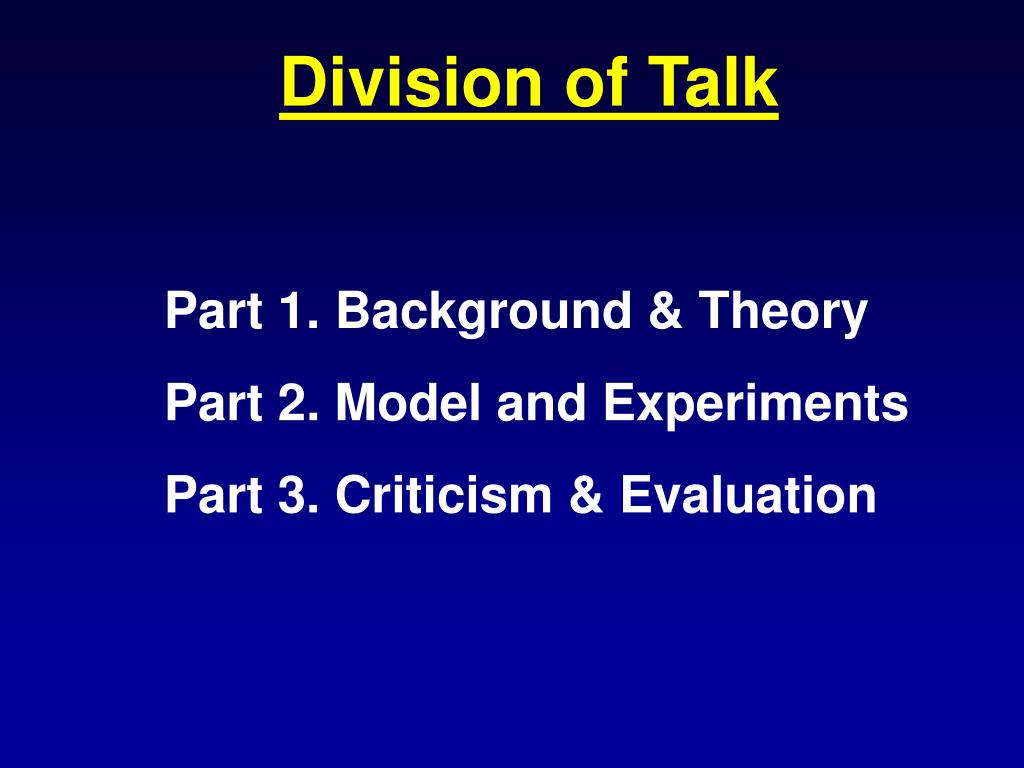 Division of Talk

Part 1. Background & Theory

Part 2. Model and Experiments

Part 3. Criticism & Evaluation